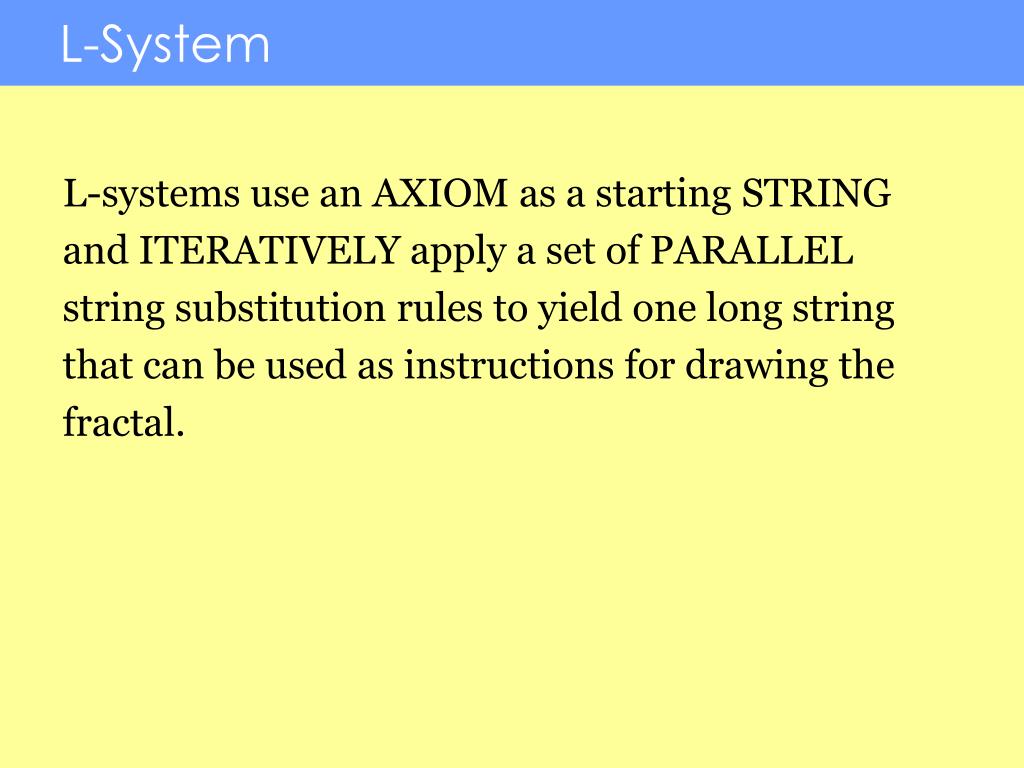 L-System

L-systems use an AXIOM as a starting STRING and ITERATIVELY apply a set of PARALLEL string substitution rules to yield one long string that can be used as instructions for drawing the fractal.